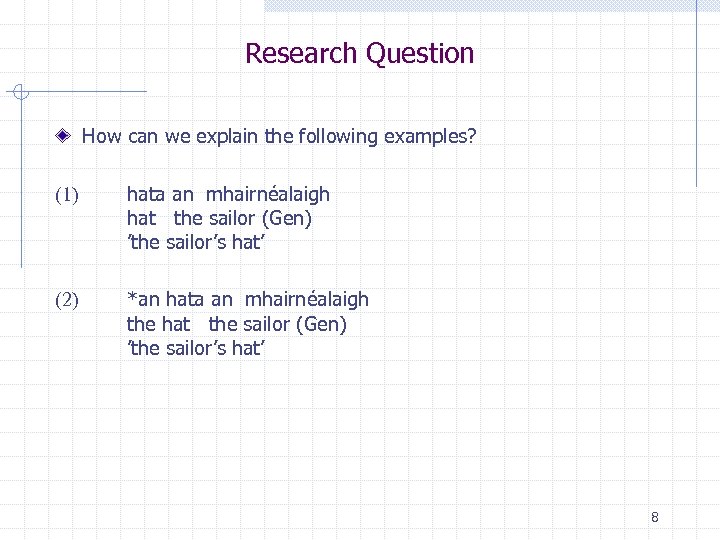 Research Question

How can we explain the following examples?

(1) hata an mhairnéalaigh
hat the sailor (Gen)
'the sailor's hat'

(2) *an hata an mhairnéalaigh
the hat the sailor (Gen)
'the sailor's hat'

8